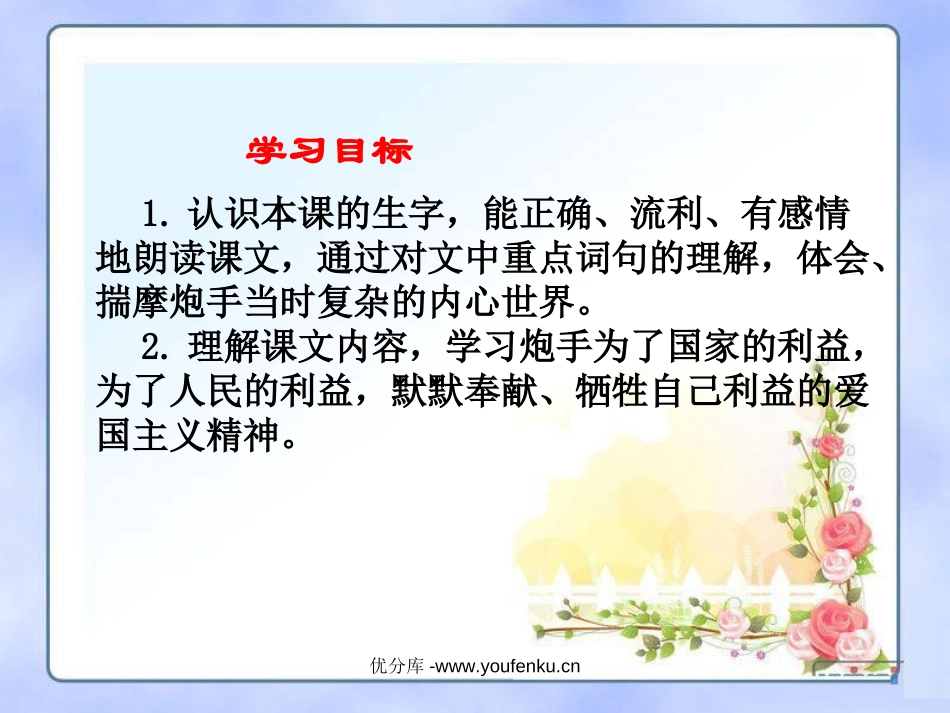 学习目标

1. 认识本课的生字，能正确、流利、有感情地朗读课文，通过对文中重点词句的理解，体会、揣摩炮手当时复杂的内心世界。

2. 理解课文内容，学习炮手为了国家的利益，为了人民的利益，默默奉献、牺牲自己利益的爱国主义精神。

优分库 -www.youfenku.cn